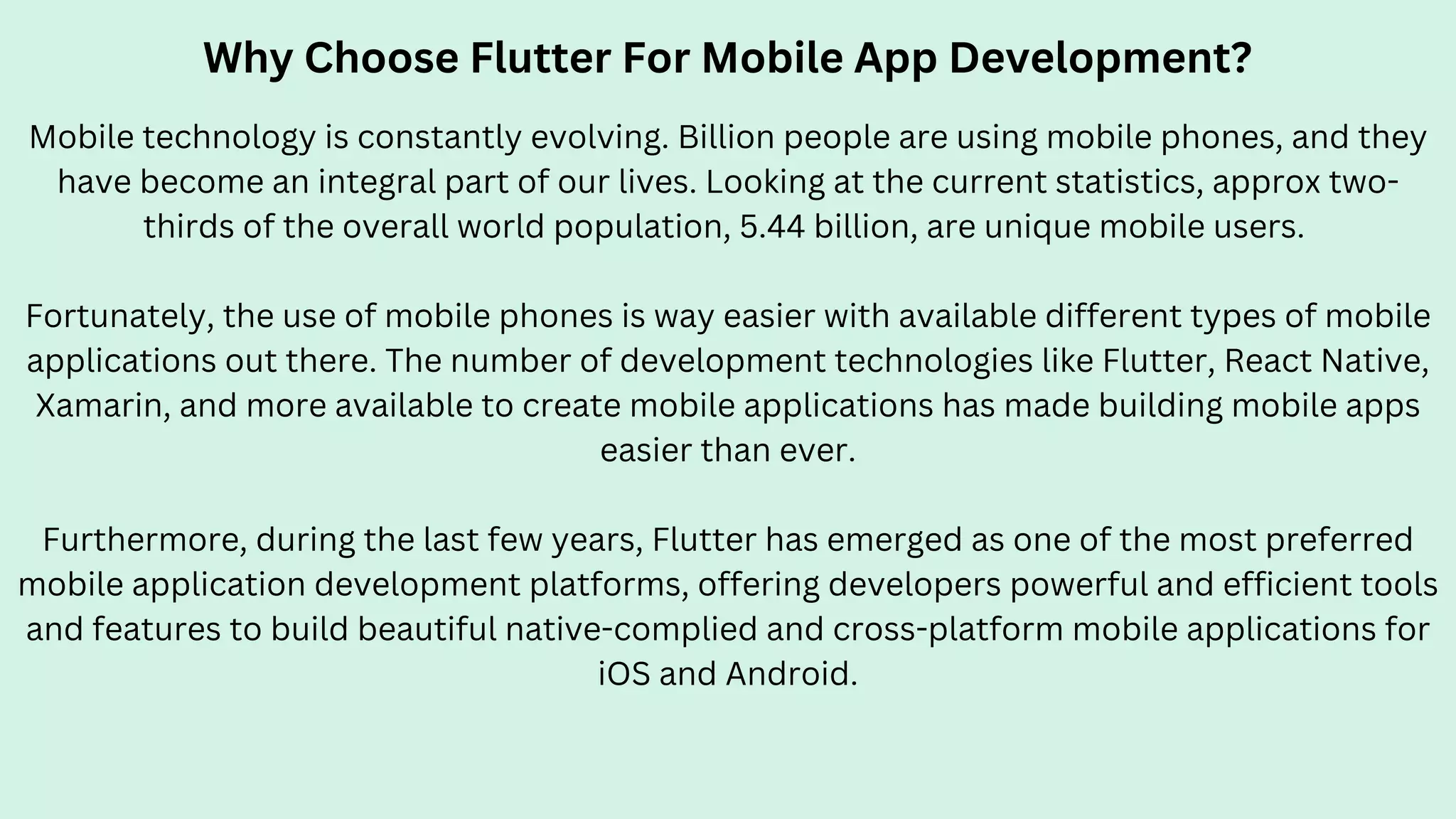 Why Choose Flutter For Mobile App Development?

Mobile technology is constantly evolving. Billion people are using mobile phones, and they have become an integral part of our lives. Looking at the current statistics, approx two-thirds of the overall world population, 5.44 billion, are unique mobile users.

Fortunately, the use of mobile phones is way easier with available different types of mobile applications out there. The number of development technologies like Flutter, React Native, Xamarin, and more available to create mobile applications has made building mobile apps easier than ever.

Furthermore, during the last few years, Flutter has emerged as one of the most preferred mobile application development platforms, offering developers powerful and efficient tools and features to build beautiful native-complied and cross-platform mobile applications for iOS and Android.